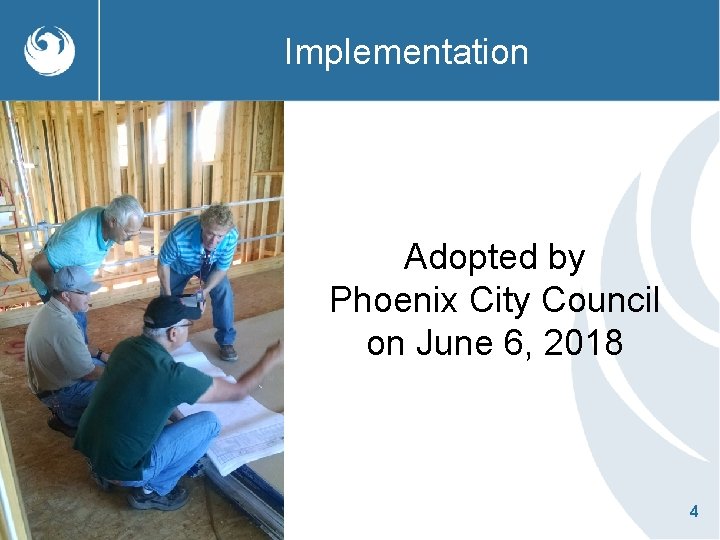 Implementation

Adopted by Phoenix City Council on June 6, 2018

4